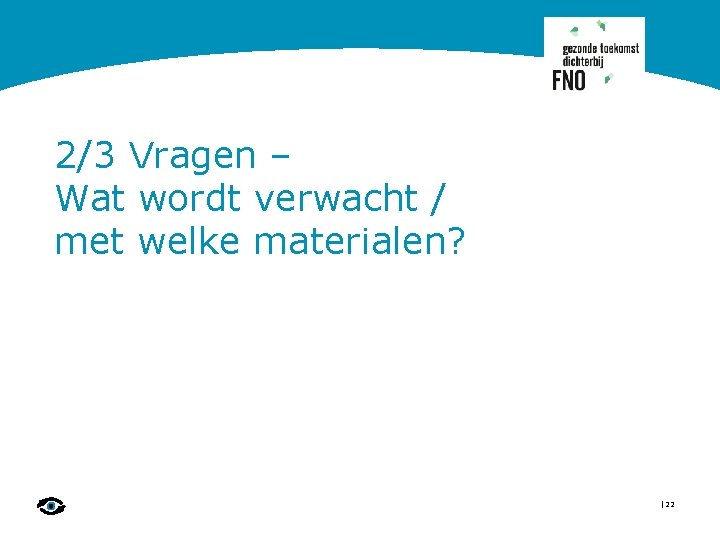 gezonde toekomst dichterbij
FNO

2/3 Vragen –
Wat wordt verwacht /
met welke materialen?

| 22